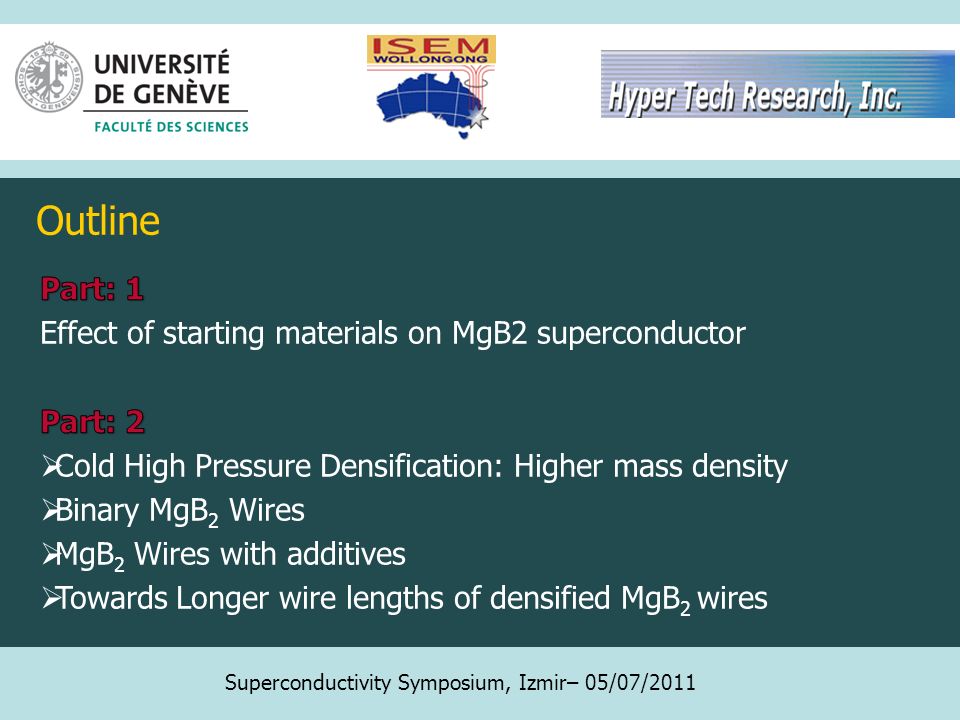 UNIVERSITÉ DE GENÈVE
FACULTÉ DES SCIENCES

ISEM
WOLLONGONG

Hyper Tech Research, Inc.

Outline

Part: 1
Effect of starting materials on MgB2 superconductor

Part: 2
➢Cold High Pressure Densification: Higher mass density
➢Binary $MgB_2$ Wires
➢$MgB_2$ Wires with additives
➢Towards Longer wire lengths of densified $MgB_2$ wires

Superconductivity Symposium, Izmir– 05/07/2011